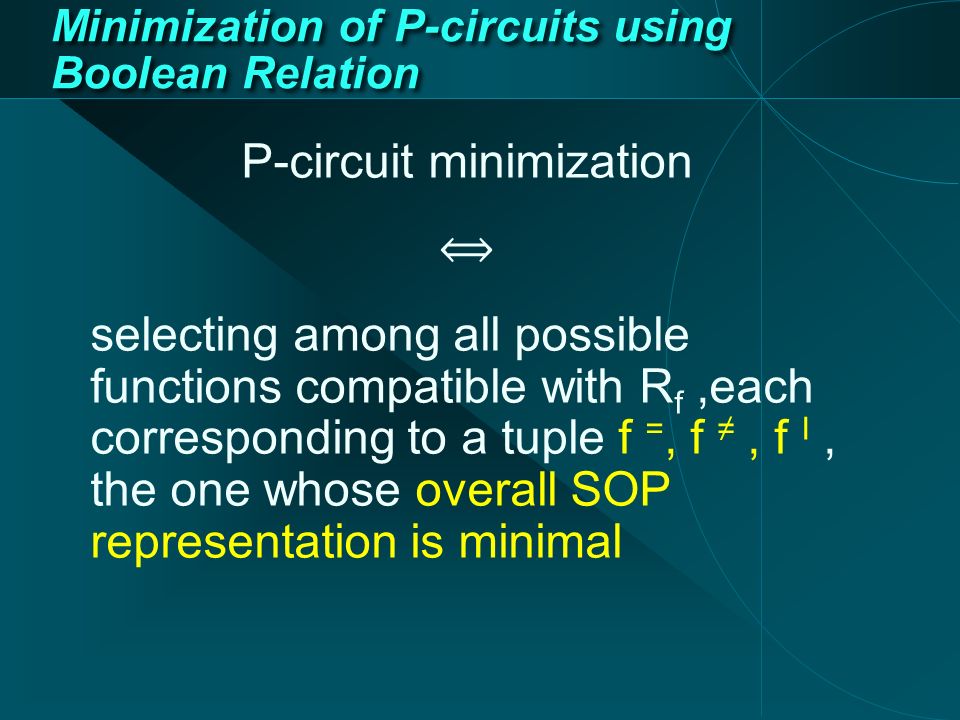 Minimization of P-circuits using Boolean Relation

P-circuit minimization

$\Longleftrightarrow$

selecting among all possible functions compatible with $R_f$ ,each corresponding to a tuple $f^{=}$, $f^{\neq}$ , $f^{I}$ , the one whose overall SOP representation is minimal